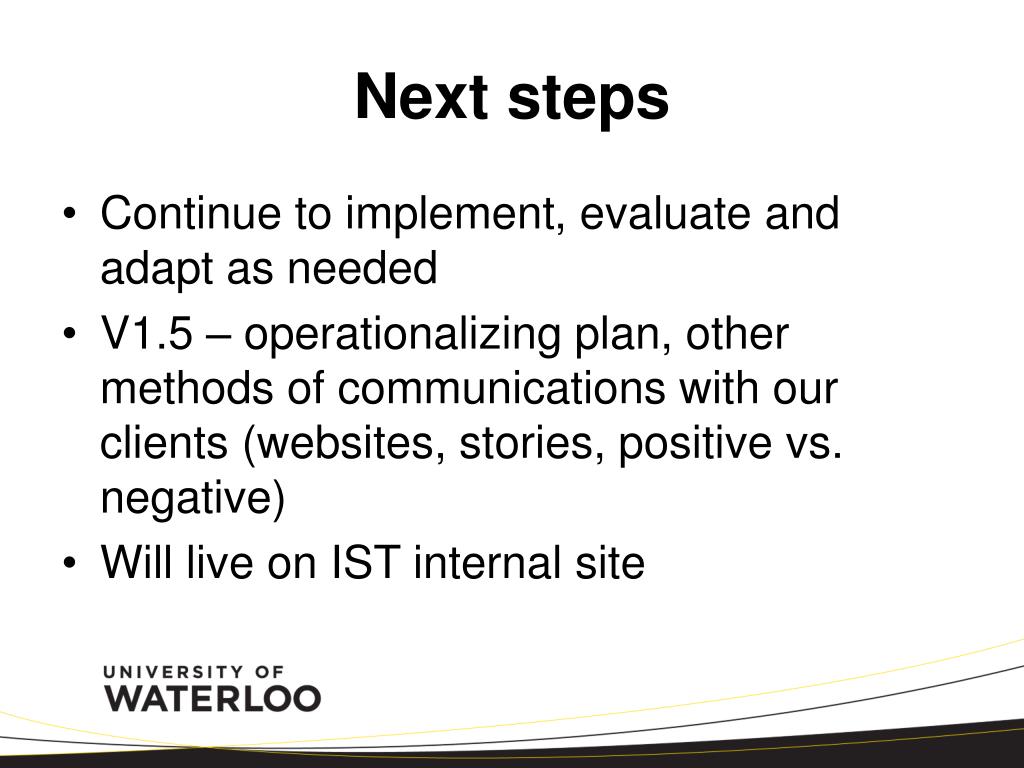 Next steps

• Continue to implement, evaluate and adapt as needed
• V1.5 – operationalizing plan, other methods of communications with our clients (websites, stories, positive vs. negative)
• Will live on IST internal site

UNIVERSITY OF
WATERLOO